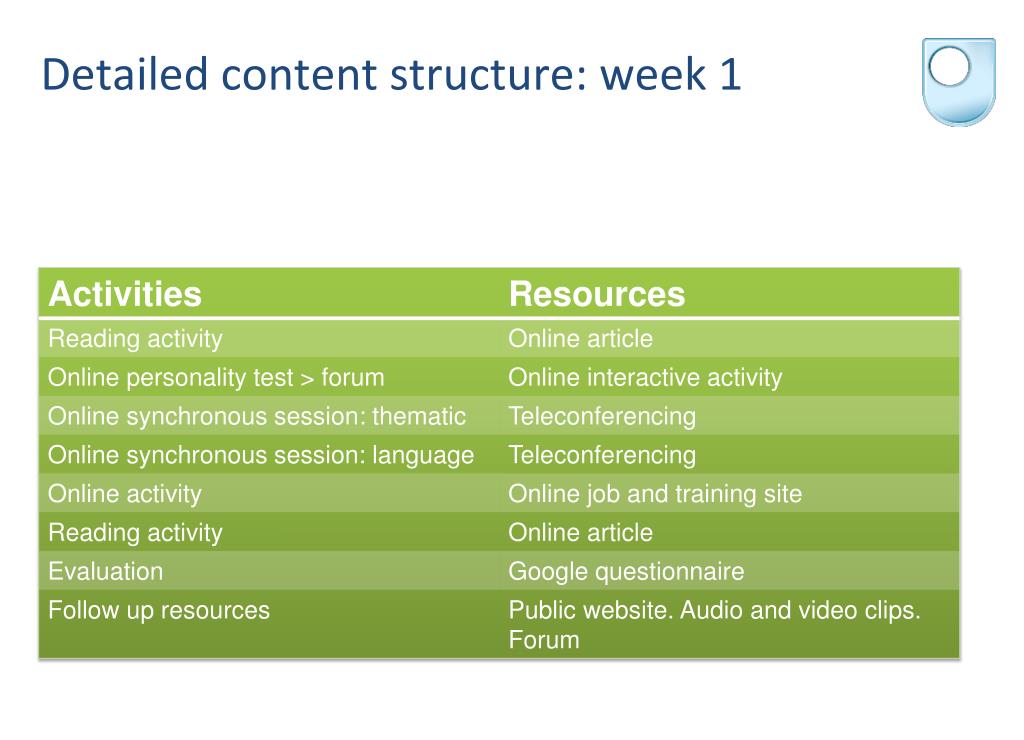 Detailed content structure: week 1

| Activities | Resources |
|---|---|
| Reading activity | Online article |
| Online personality test > forum | Online interactive activity |
| Online synchronous session: thematic | Teleconferencing |
| Online synchronous session: language | Teleconferencing |
| Online activity | Online job and training site |
| Reading activity | Online article |
| Evaluation | Google questionnaire |
| Follow up resources | Public website. Audio and video clips. Forum |